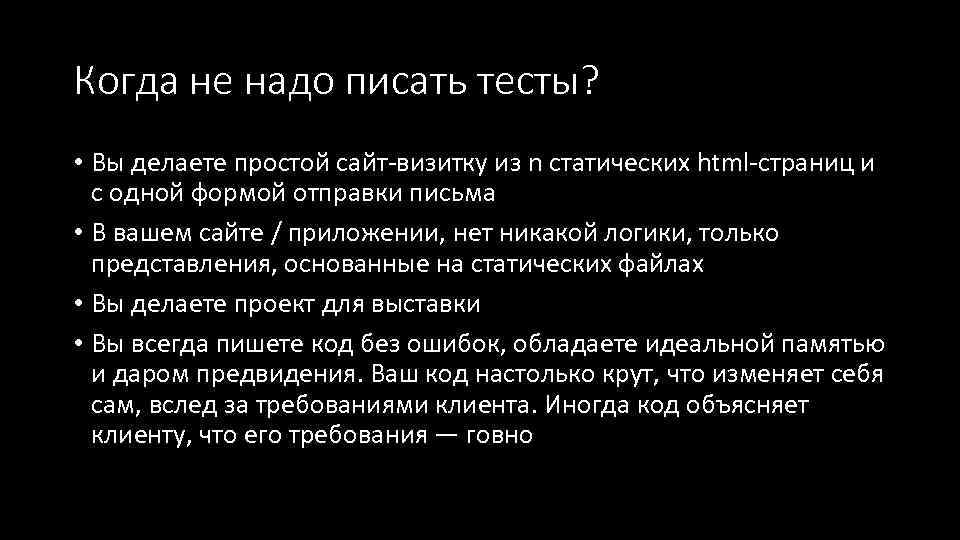 Когда не надо писать тесты?

• Вы делаете простой сайт-визитку из n статических html-страниц и с одной формой отправки письма

• В вашем сайте / приложении, нет никакой логики, только представления, основанные на статических файлах

• Вы делаете проект для выставки

• Вы всегда пишете код без ошибок, обладаете идеальной памятью и даром предвидения. Ваш код настолько крут, что изменяет себя сам, вслед за требованиями клиента. Иногда код объясняет клиенту, что его требования — говно